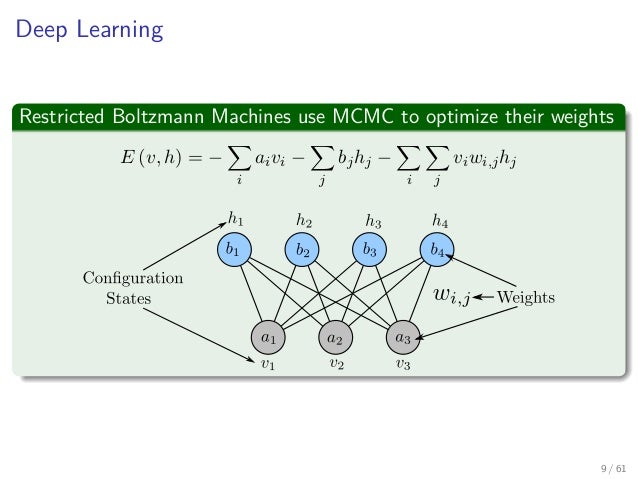 Deep Learning

Restricted Boltzmann Machines use MCMC to optimize their weights

$E(v,h) = -\sum_i a_i v_i - \sum_j b_j h_j - \sum_i \sum_j v_i w_{i,j} h_j$

$h_1$ $h_2$ $h_3$ $h_4$

$b_1$ $b_2$ $b_3$ $b_4$

Configuration States

$w_{i,j}$ Weights

$a_1$ $a_2$ $a_3$

$v_1$ $v_2$ $v_3$

9 / 61